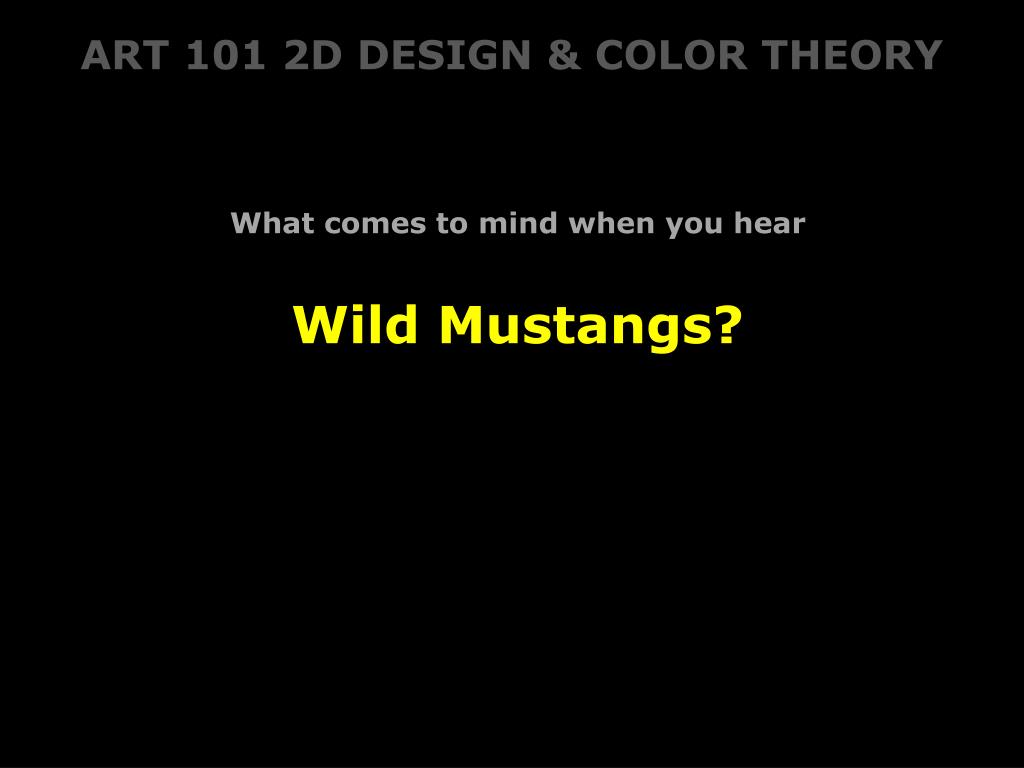 ART 101 2D DESIGN & COLOR THEORY

What comes to mind when you hear

Wild Mustangs?